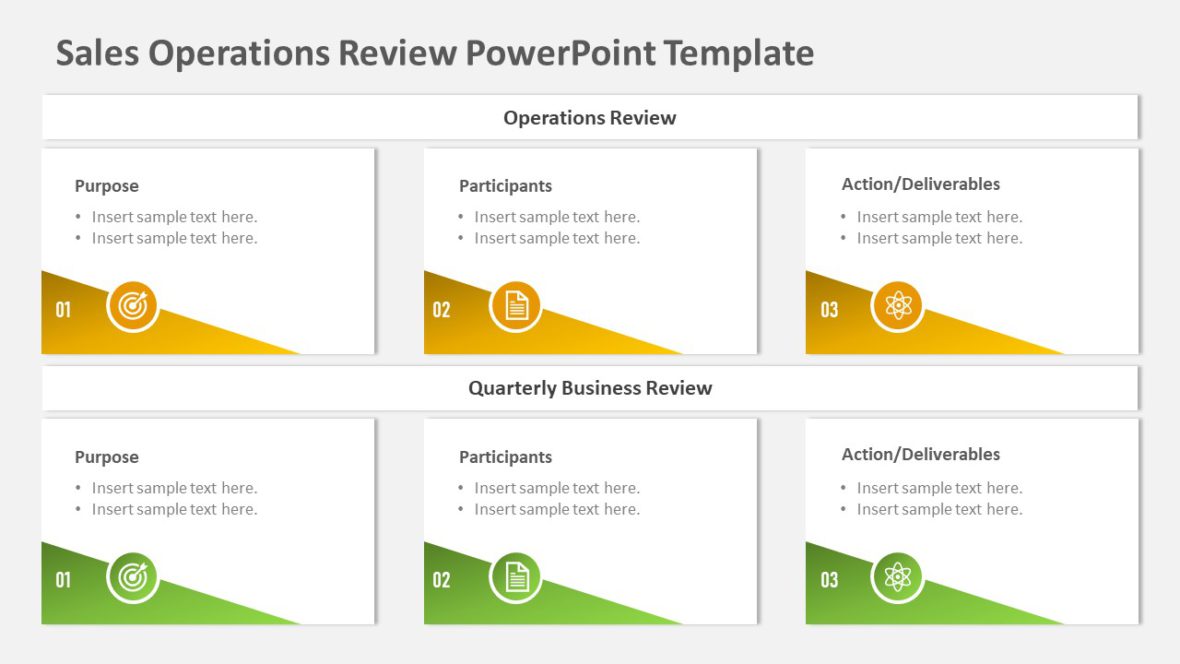 Sales Operations Review PowerPoint Template

Operations Review

Purpose
• Insert sample text here.
• Insert sample text here.

01

Participants
• Insert sample text here.
• Insert sample text here.

02

Action/Deliverables
• Insert sample text here.
• Insert sample text here.

03

Quarterly Business Review

Purpose
• Insert sample text here.
• Insert sample text here.

01

Participants
• Insert sample text here.
• Insert sample text here.

02

Action/Deliverables
• Insert sample text here.
• Insert sample text here.

03